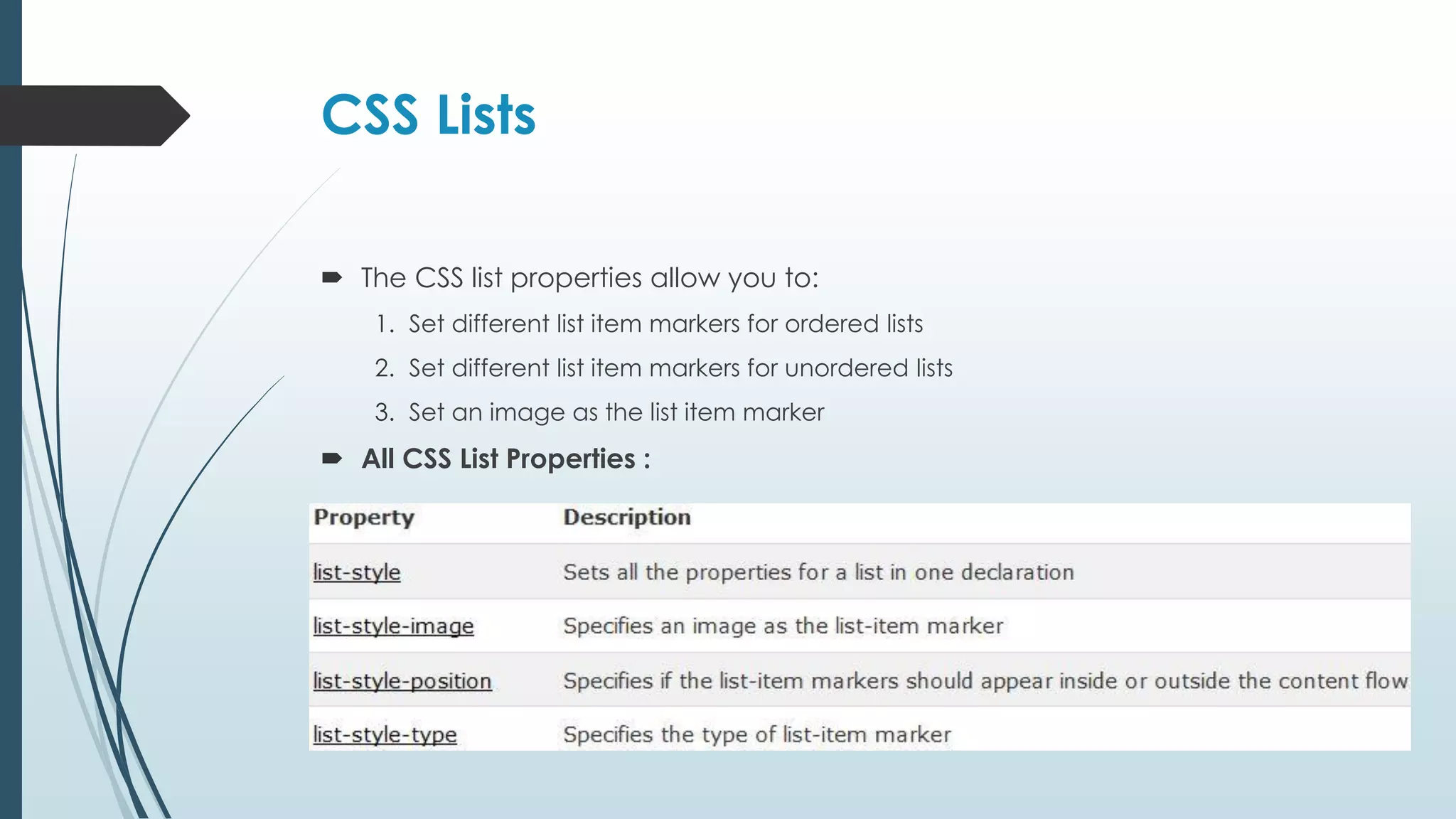 CSS Lists

The CSS list properties allow you to:

1. Set different list item markers for ordered lists
2. Set different list item markers for unordered lists
3. Set an image as the list item marker

All CSS List Properties :

| Property | Description |
|---|---|
| list-style | Sets all the properties for a list in one declaration |
| list-style-image | Specifies an image as the list-item marker |
| list-style-position | Specifies if the list-item markers should appear inside or outside the content flow |
| list-style-type | Specifies the type of list-item marker |